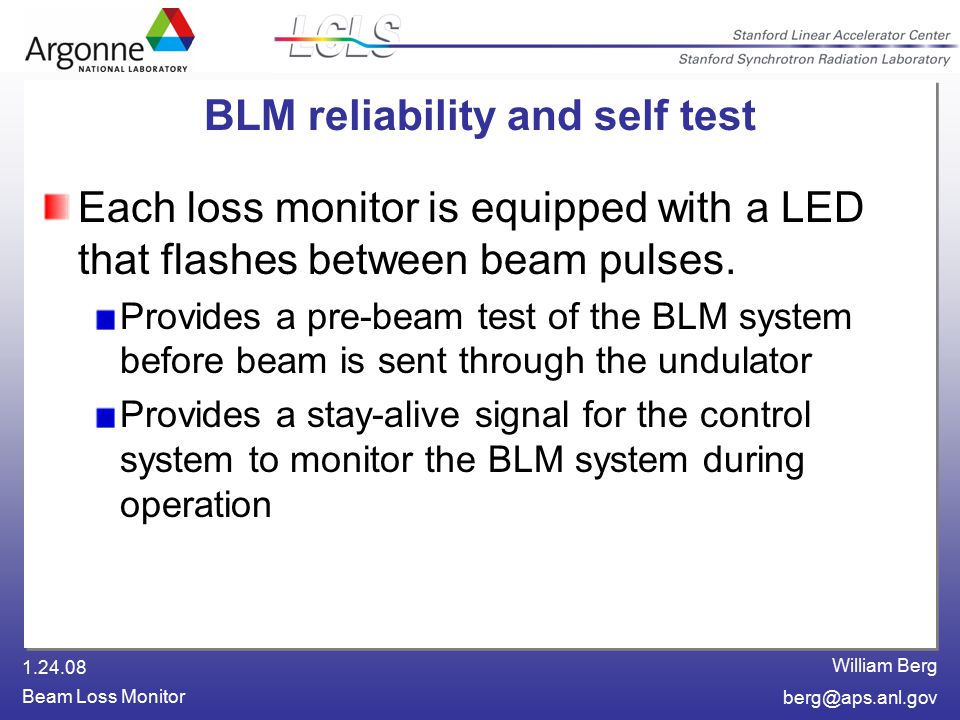 Argonne NATIONAL LABORATORY

LCLS

Stanford Linear Accelerator Center

Stanford Synchrotron Radiation Laboratory

BLM reliability and self test

Each loss monitor is equipped with a LED that flashes between beam pulses.

Provides a pre-beam test of the BLM system before beam is sent through the undulator

Provides a stay-alive signal for the control system to monitor the BLM system during operation

1.24.08

Beam Loss Monitor

William Berg

berg@aps.anl.gov